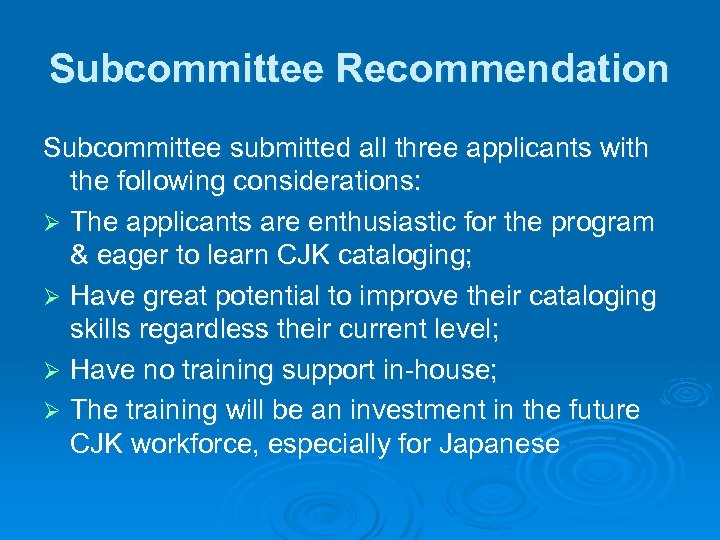 Subcommittee Recommendation

Subcommittee submitted all three applicants with the following considerations:

➢ The applicants are enthusiastic for the program & eager to learn CJK cataloging;

➢ Have great potential to improve their cataloging skills regardless their current level;

➢ Have no training support in-house;

➢ The training will be an investment in the future CJK workforce, especially for Japanese